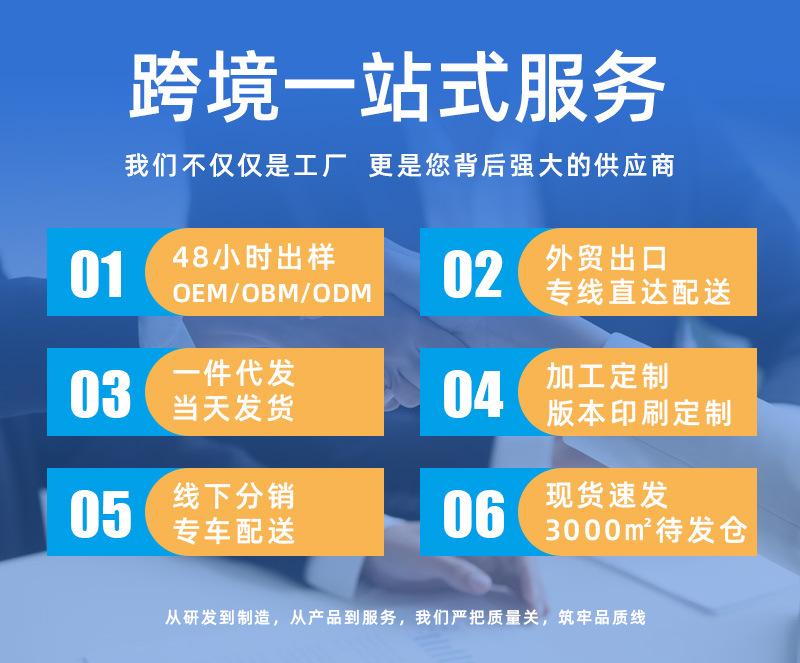 跨境一站式服务

我们不仅仅是工厂 更是您背后强大的供应商

01
48小时出样
OEM/OBM/ODM

02
外贸出口
专线直达配送

03
一件代发
当天发货

04
加工定制
版本印刷定制

05
线下分销
专车配送

06
现货速发
3000㎡待发仓

从研发到制造，从产品到服务，我们严把质量关，筑牢品质线